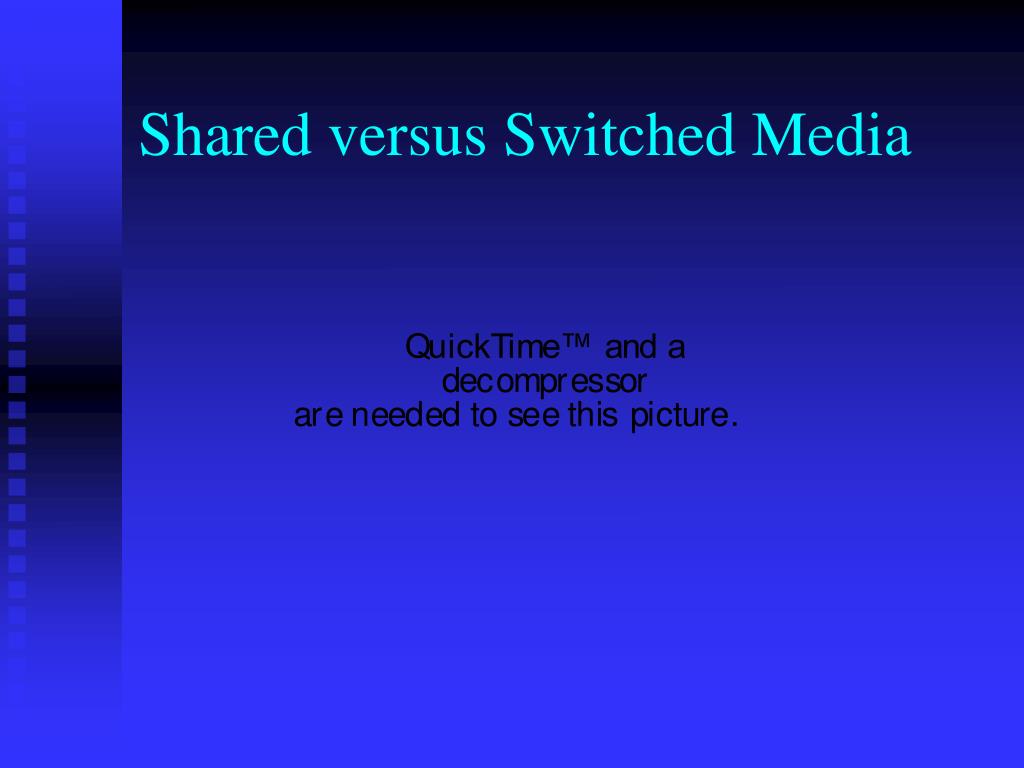 Shared versus Switched Media

QuickTime™ and a decompressor are needed to see this picture.